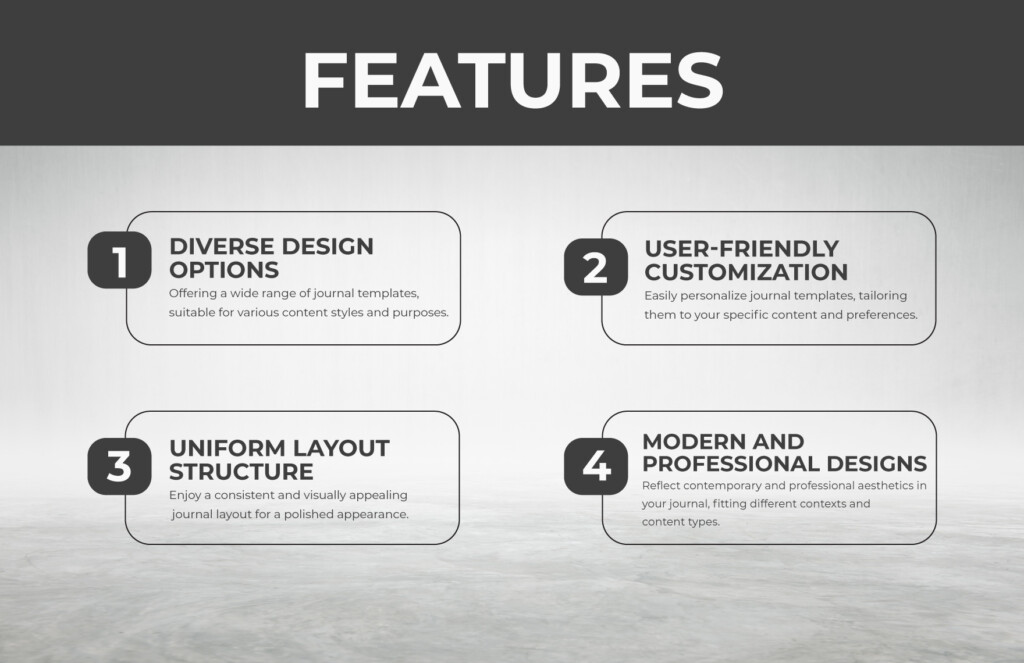 FEATURES

1
DIVERSE DESIGN OPTIONS
Offering a wide range of journal templates, suitable for various content styles and purposes.

2
USER-FRIENDLY CUSTOMIZATION
Easily personalize journal templates, tailoring them to your specific content and preferences.

3
UNIFORM LAYOUT STRUCTURE
Enjoy a consistent and visually appealing journal layout for a polished appearance.

4
MODERN AND PROFESSIONAL DESIGNS
Reflect contemporary and professional aesthetics in your journal, fitting different contexts and content types.